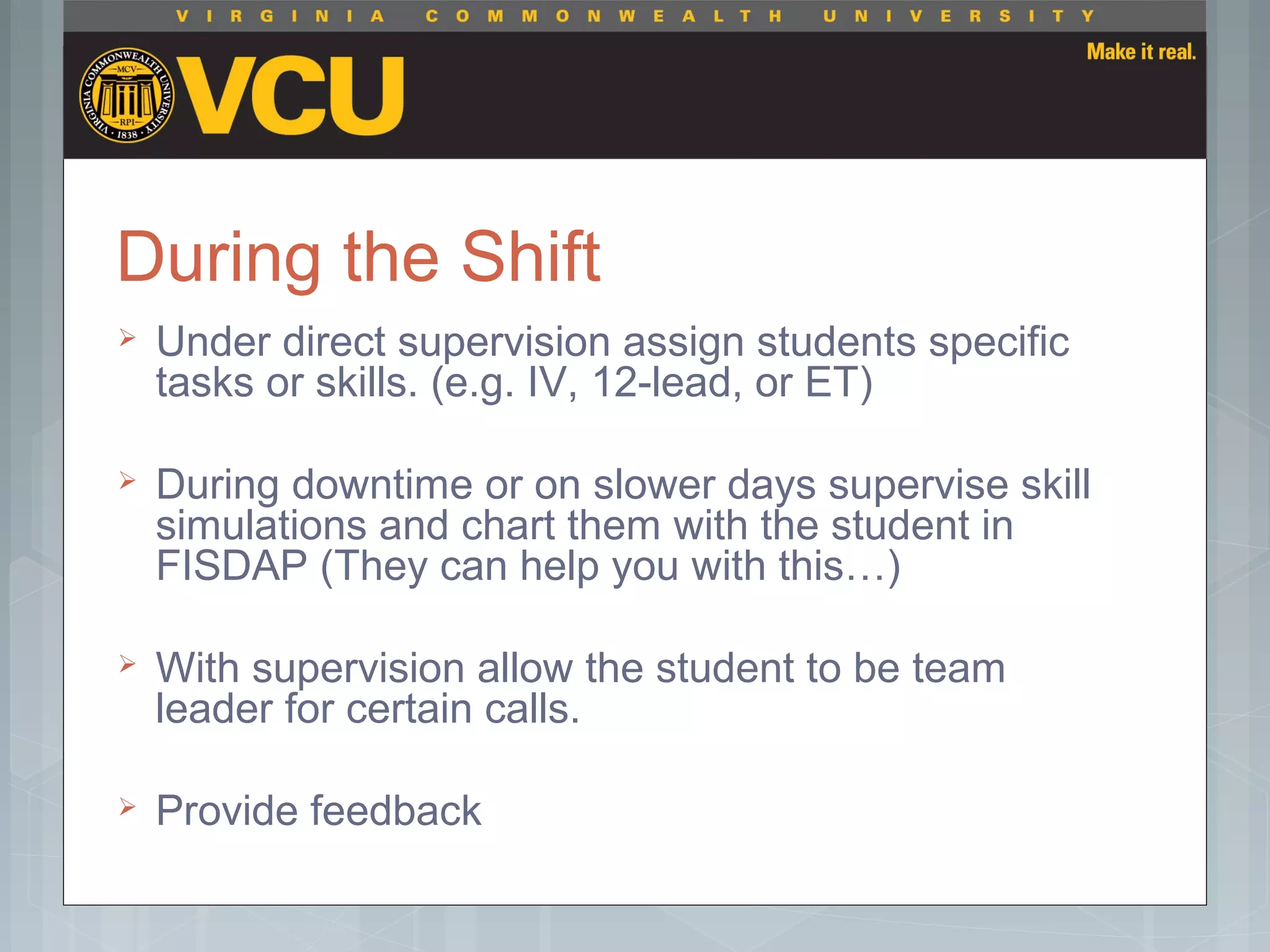 VIRGINIA COMMONWEALTH UNIVERSITY

VIRGINIA COMMONWEALTH UNIVERSITY
MCV
RPI
1838

VCU

Make it real.

During the Shift

➢ Under direct supervision assign students specific tasks or skills. (e.g. IV, 12-lead, or ET)

➢ During downtime or on slower days supervise skill simulations and chart them with the student in FISDAP (They can help you with this…)

➢ With supervision allow the student to be team leader for certain calls.

➢ Provide feedback